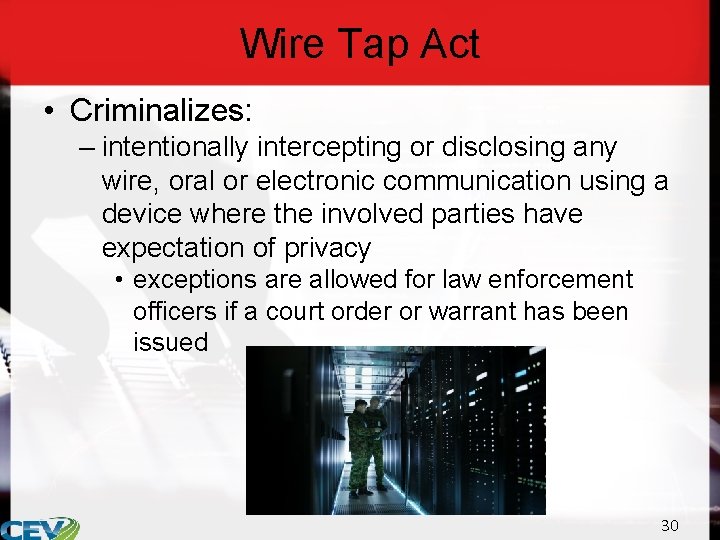 Wire Tap Act

• Criminalizes:

– intentionally intercepting or disclosing any wire, oral or electronic communication using a device where the involved parties have expectation of privacy

• exceptions are allowed for law enforcement officers if a court order or warrant has been issued

CEV

30